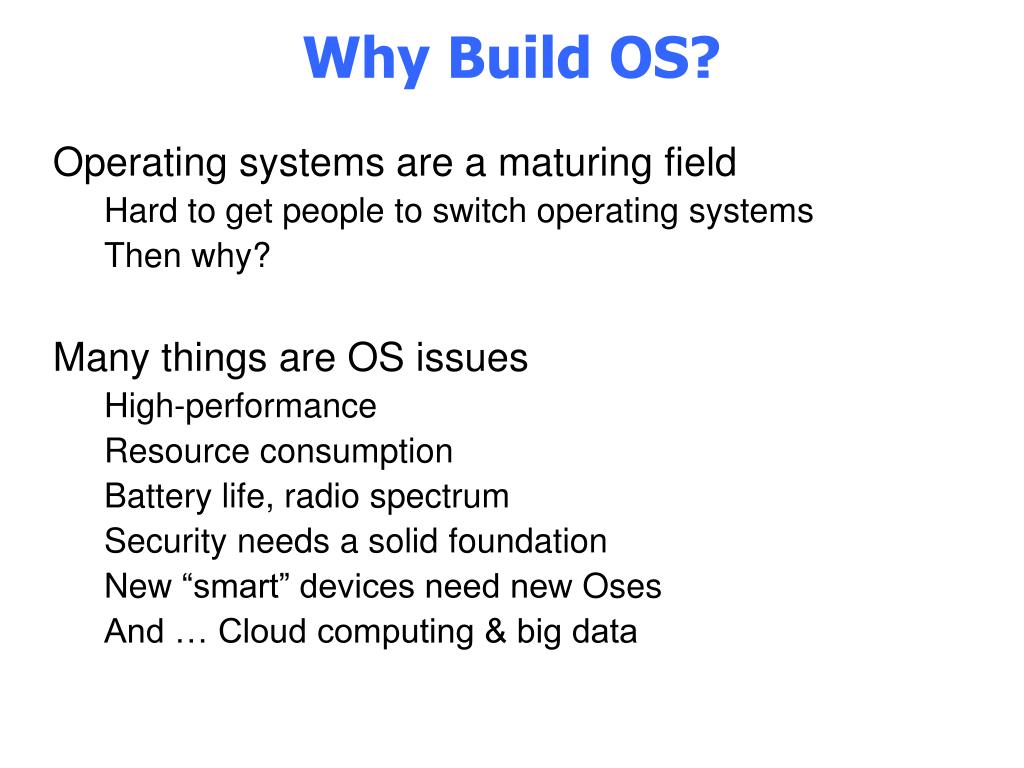 Why Build OS?

Operating systems are a maturing field
Hard to get people to switch operating systems
Then why?

Many things are OS issues
High-performance
Resource consumption
Battery life, radio spectrum
Security needs a solid foundation
New “smart” devices need new Oses
And … Cloud computing & big data